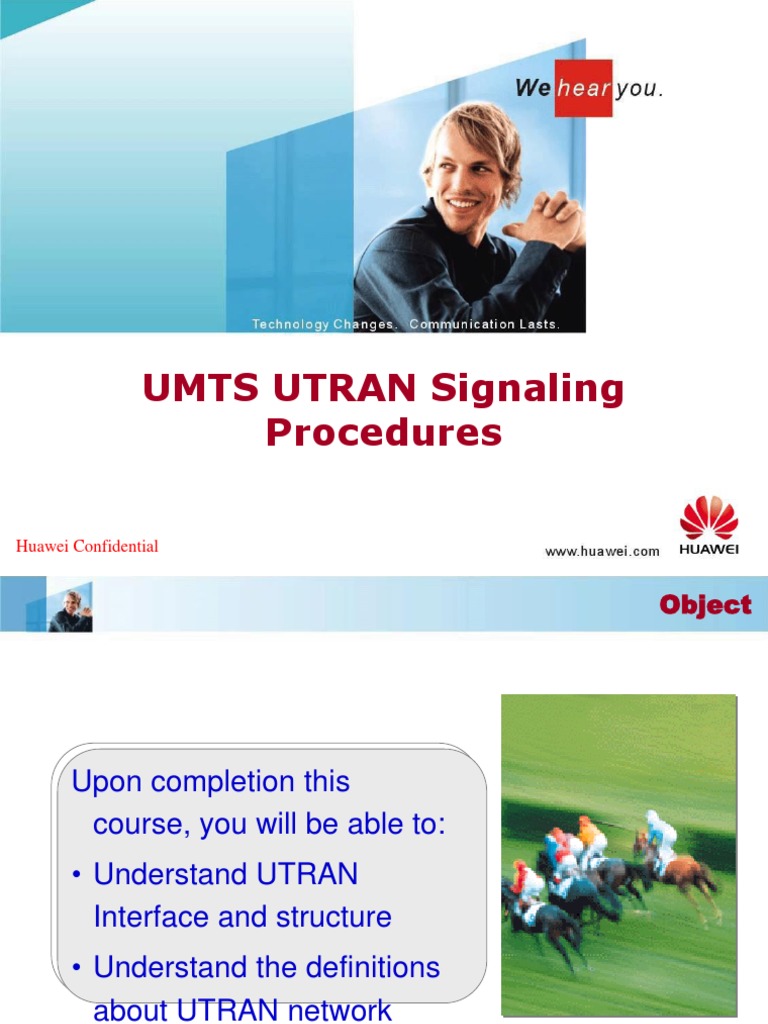 We hear you.

Technology Changes. Communication Lasts.

UMTS UTRAN Signaling Procedures

Huawei Confidential

www.huawei.com

HUAWEI

Object

Upon completion this course, you will be able to:

• Understand UTRAN Interface and structure

• Understand the definitions about UTRAN network